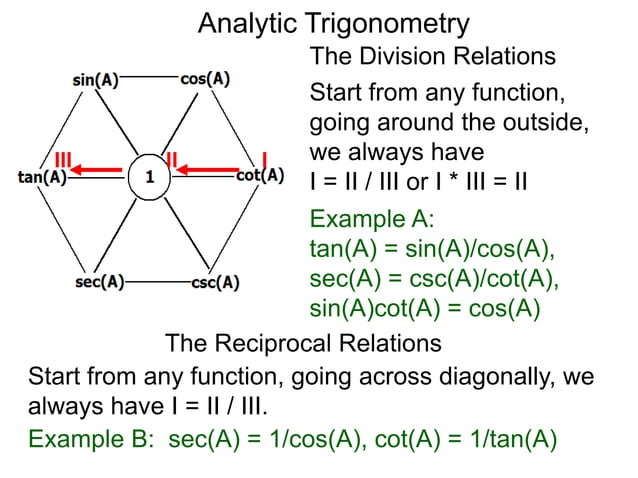 Analytic Trigonometry

sin(A) cos(A)
III II I
tan(A) 1 cot(A)
sec(A) csc(A)

The Division Relations

Start from any function, going around the outside, we always have I = II / III or I * III = II

Example A:
tan(A) = sin(A)/cos(A),
sec(A) = csc(A)/cot(A),
sin(A)cot(A) = cos(A)

The Reciprocal Relations

Start from any function, going across diagonally, we always have I = II / III.

Example B: sec(A) = 1/cos(A), cot(A) = 1/tan(A)